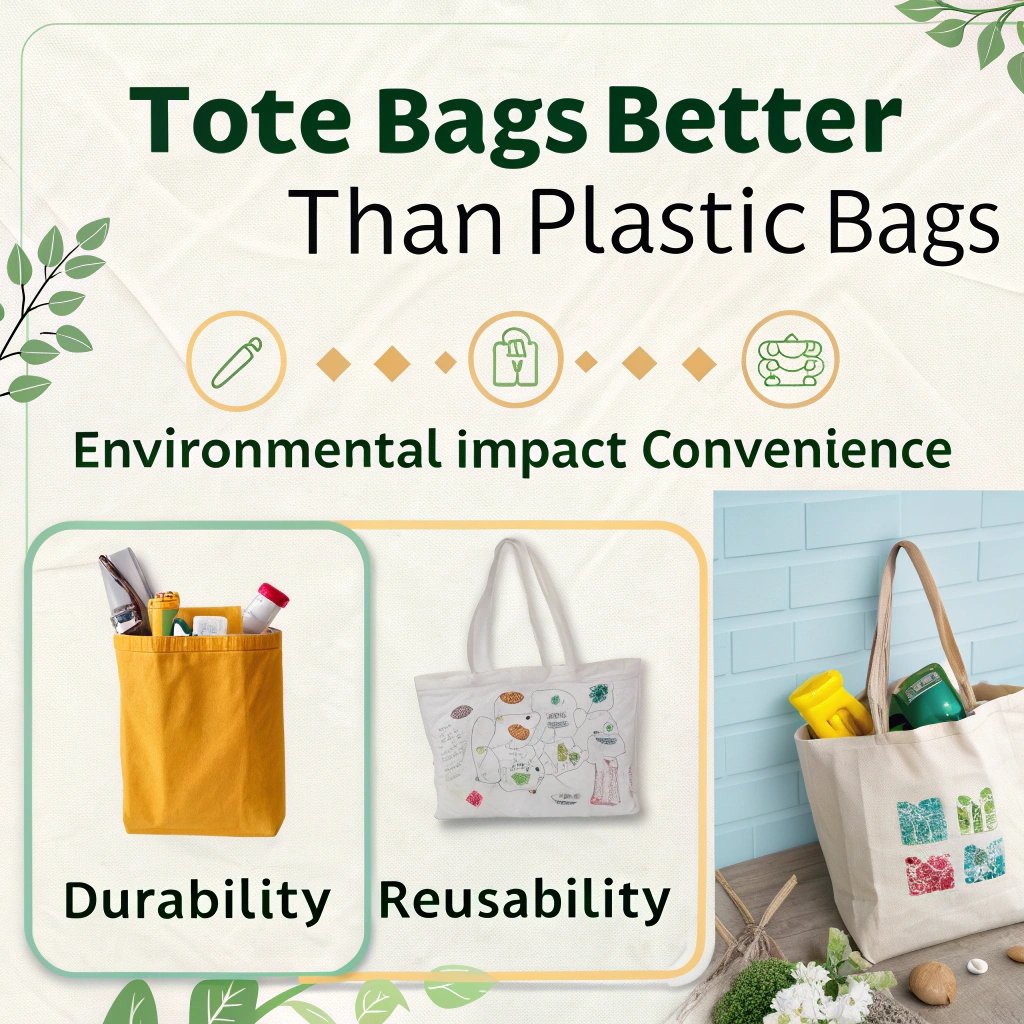 Tote Bags Better
Than Plastic Bags

Environmental impact Convenience

Durability Reusability